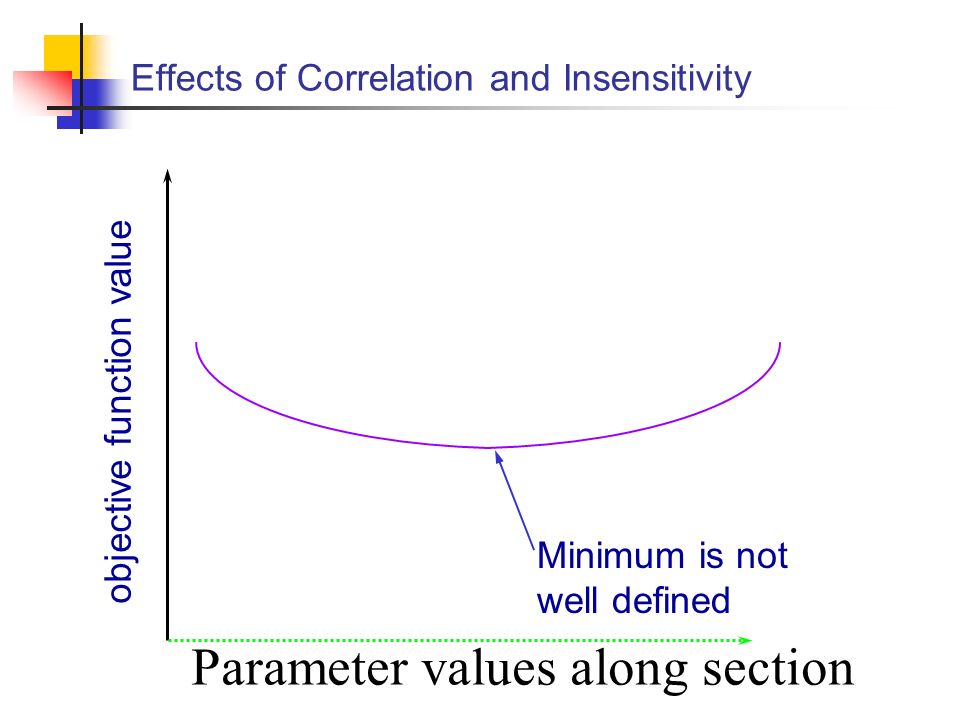 Effects of Correlation and Insensitivity

objective function value

Minimum is not well defined

Parameter values along section